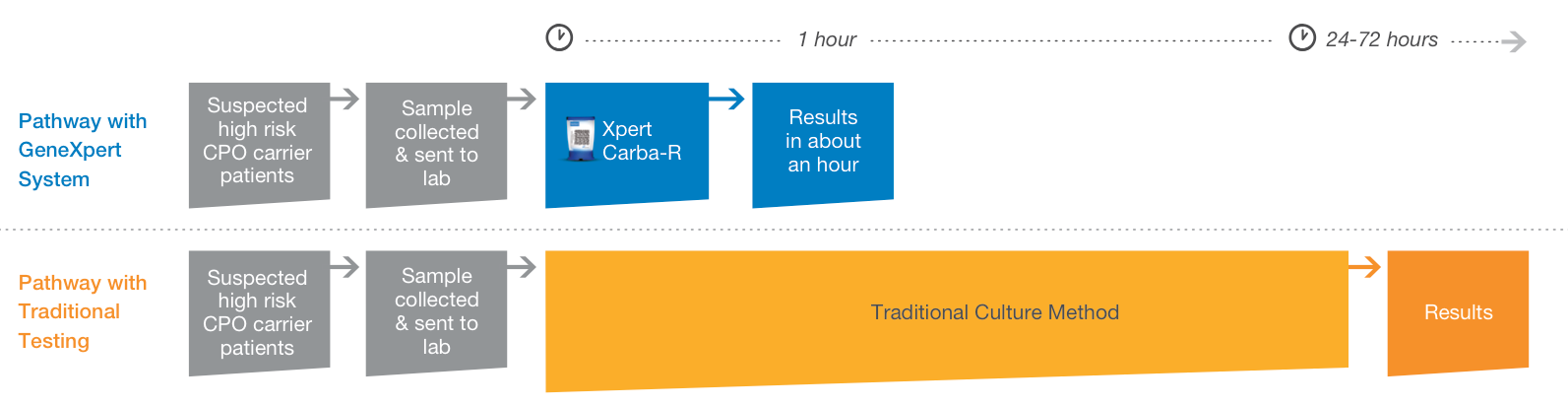 1 hour

24-72 hours

Pathway with GeneXpert System

Suspected high risk CPO carrier patients

Sample collected & sent to lab

Xpert Carba-R

Results in about an hour

Pathway with Traditional Testing

Suspected high risk CPO carrier patients

Sample collected & sent to lab

Traditional Culture Method

Results